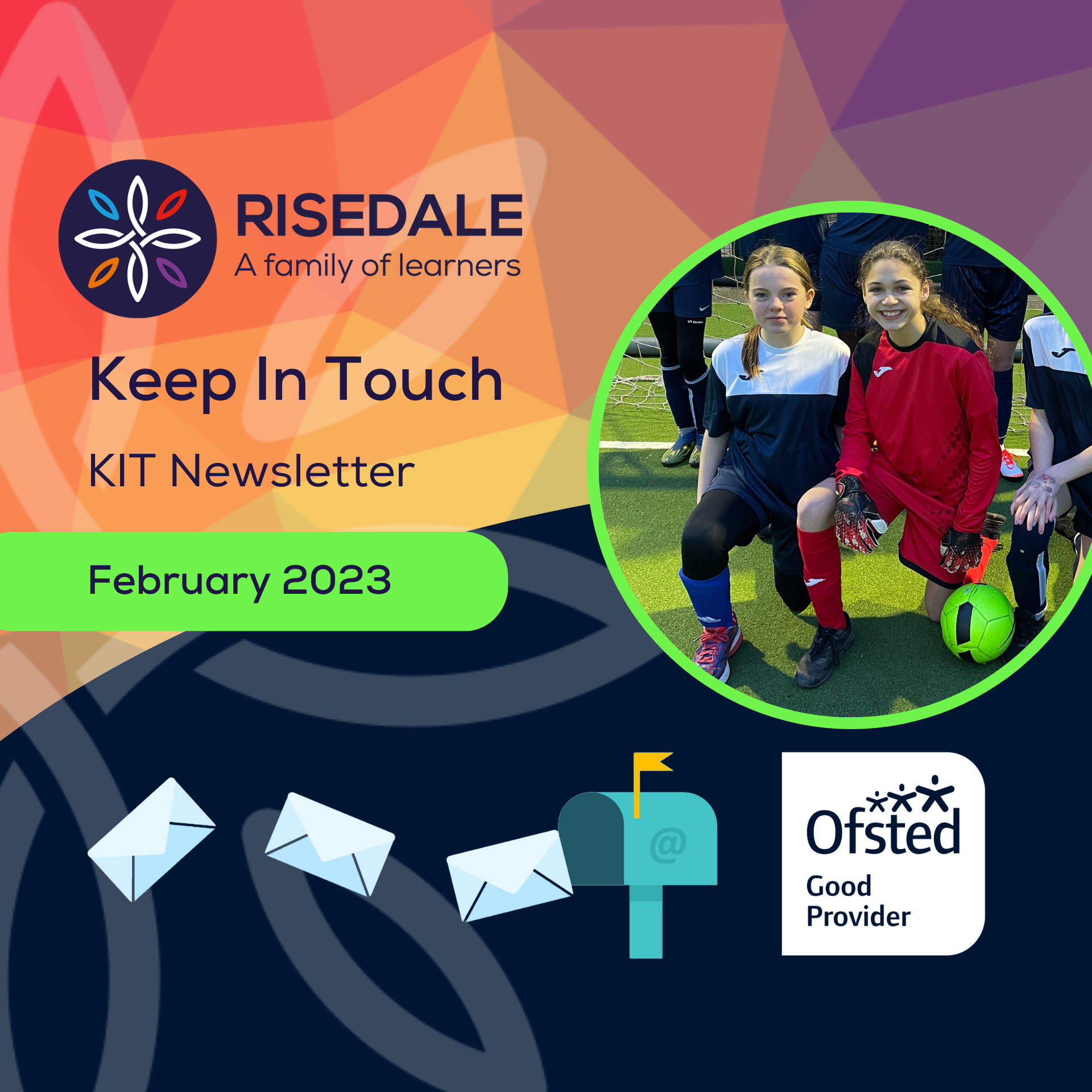 RISEDALE
A family of learners

Keep In Touch

KIT Newsletter

February 2023

@

Ofsted
Good
Provider